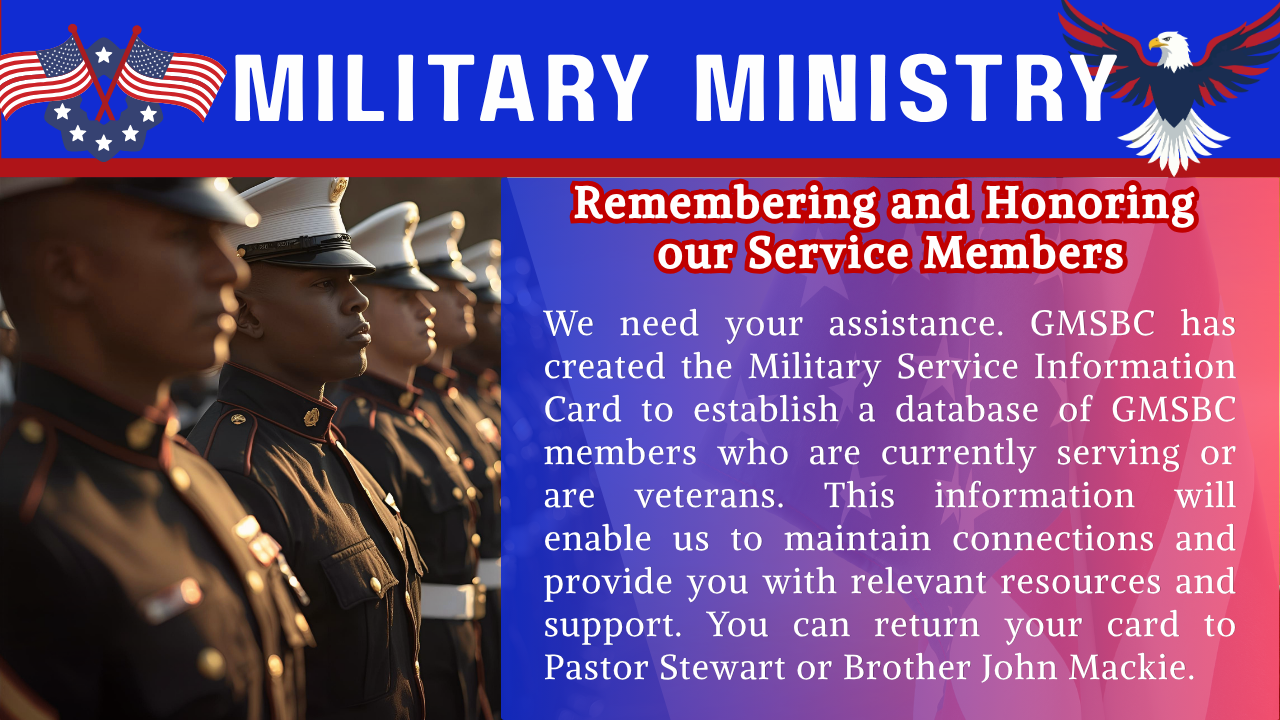 MILITARY MINISTRY

Remembering and Honoring our Service Members

We need your assistance. GMSBC has created the Military Service Information Card to establish a database of GMSBC members who are currently serving or are veterans. This information will enable us to maintain connections and provide you with relevant resources and support. You can return your card to Pastor Stewart or Brother John Mackie.